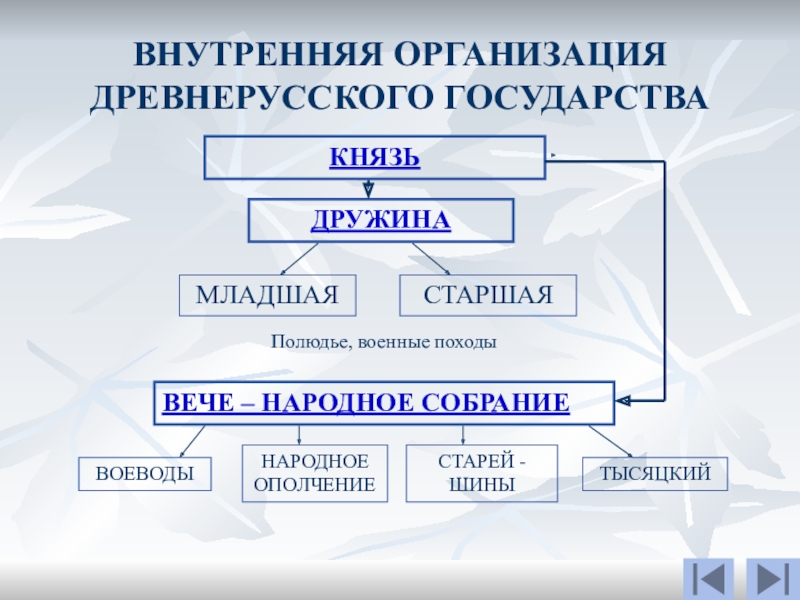 ВНУТРЕННЯЯ ОРГАНИЗАЦИЯ ДРЕВНЕРУССКОГО ГОСУДАРСТВА

КНЯЗЬ

ДРУЖИНА

МЛАДШАЯ

СТАРШАЯ

Полюдье, военные походы

ВЕЧЕ – НАРОДНОЕ СОБРАНИЕ

ВОЕВОДЫ

НАРОДНОЕ ОПОЛЧЕНИЕ

СТАРЕЙ - ШИНЫ

ТЫСЯЦКИЙ